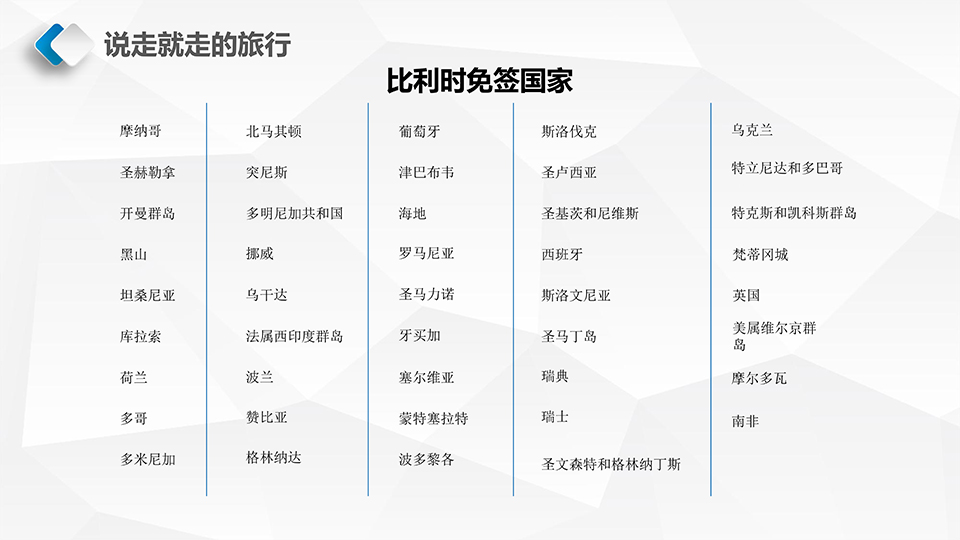 说走就走的旅行

比利时免签国家

摩纳哥
圣赫勒拿
开曼群岛
黑山
坦桑尼亚
库拉索
荷兰
多哥
多米尼加

北马其顿
突尼斯
多明尼加共和国
挪威
乌干达
法属西印度群岛
波兰
赞比亚
格林纳达

葡萄牙
津巴布韦
海地
罗马尼亚
圣马力诺
牙买加
塞尔维亚
蒙特塞拉特
波多黎各

斯洛伐克
圣卢西亚
圣基茨和尼维斯
西班牙
斯洛文尼亚
圣马丁岛
瑞典
瑞士
圣文森特和格林纳丁斯

乌克兰
特立尼达和多巴哥
特克斯和凯科斯群岛
梵蒂冈城
英国
美属维尔京群岛
摩尔多瓦
南非